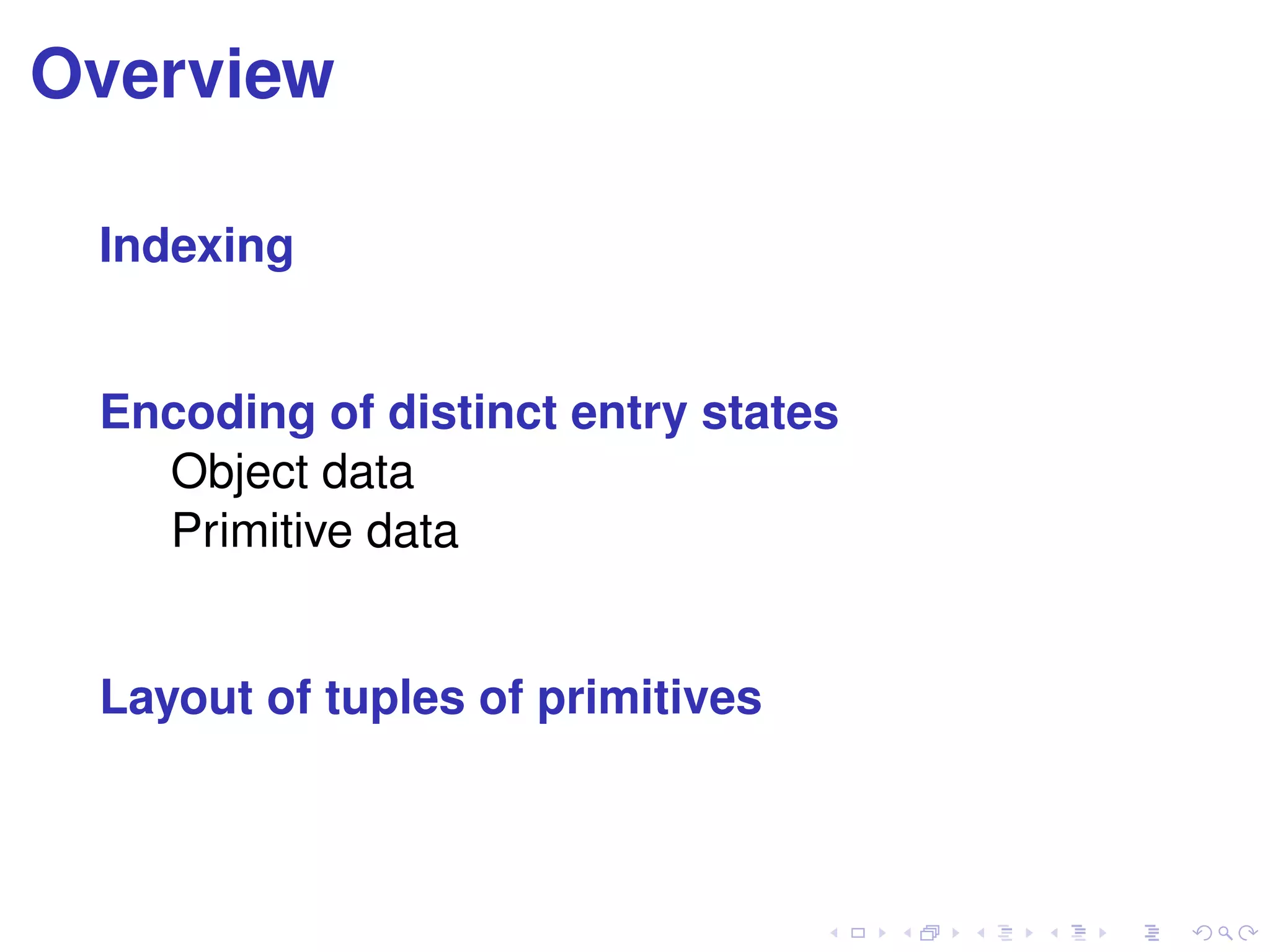 Overview

Indexing

Encoding of distinct entry states
Object data
Primitive data

Layout of tuples of primitives